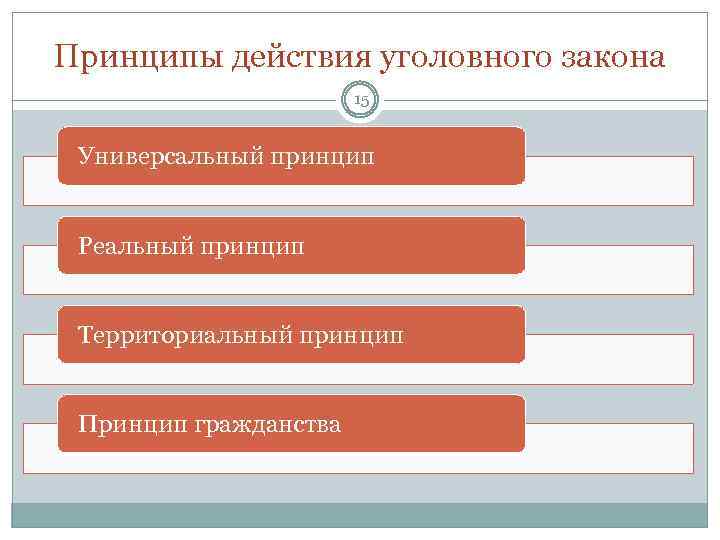 Принципы действия уголовного закона

15

Универсальный принцип

Реальный принцип

Территориальный принцип

Принцип гражданства